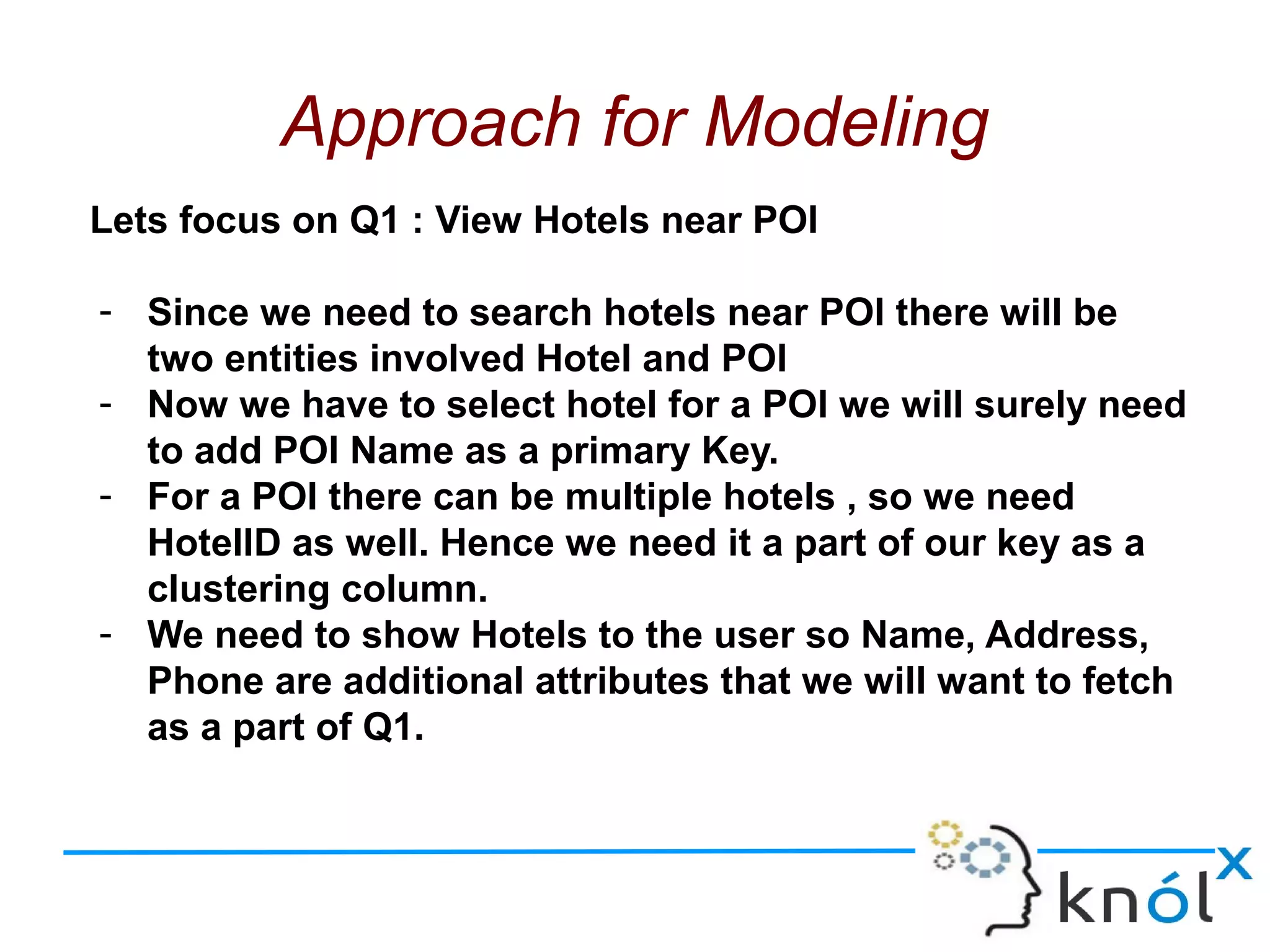 Approach for Modeling

Lets focus on Q1 : View Hotels near POI

- Since we need to search hotels near POI there will be two entities involved Hotel and POI
- Now we have to select hotel for a POI we will surely need to add POI Name as a primary Key.
- For a POI there can be multiple hotels , so we need HotelID as well. Hence we need it a part of our key as a clustering column.
- We need to show Hotels to the user so Name, Address, Phone are additional attributes that we will want to fetch as a part of Q1.

knólx